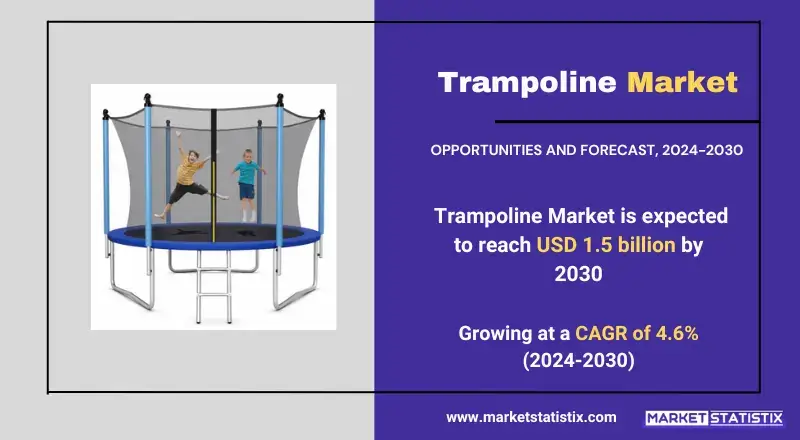 Trampoline Market

OPPORTUNITIES AND FORECAST, 2024-2030

Trampoline Market is expected to reach USD 1.5 billion by 2030

Growing at a CAGR of 4.6% (2024-2030)

www.marketstatistix.com

MARKET STATISTIX